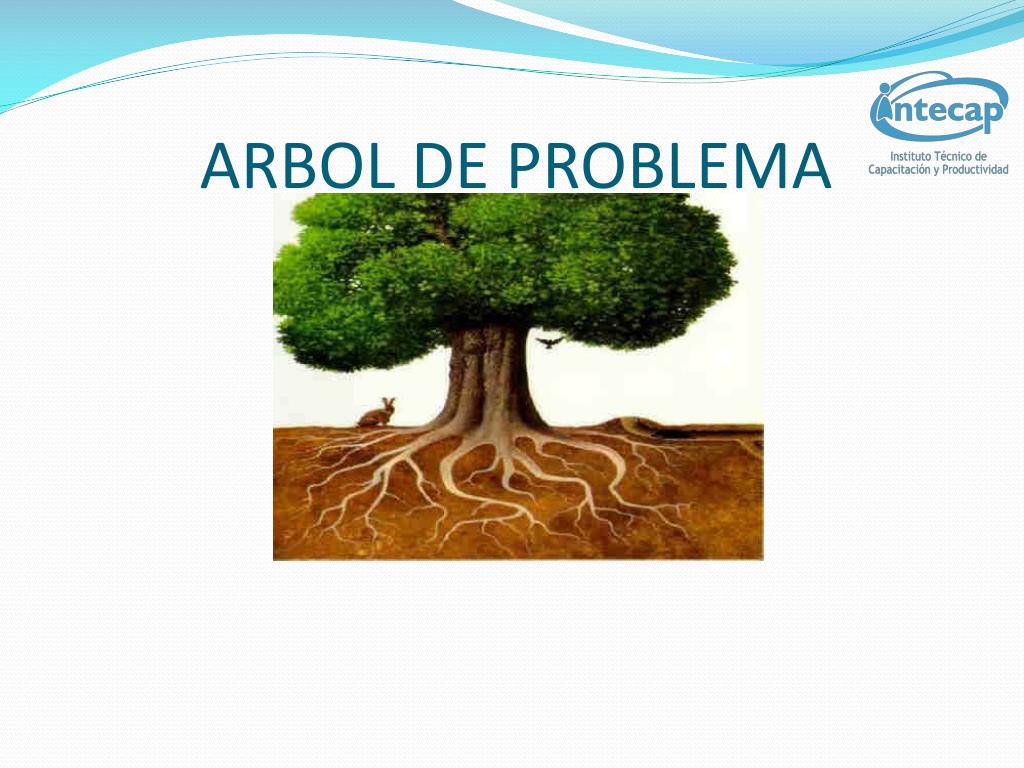 ARBOL DE PROBLEMA

intecap
Instituto Técnico de
Capacitación y Productividad